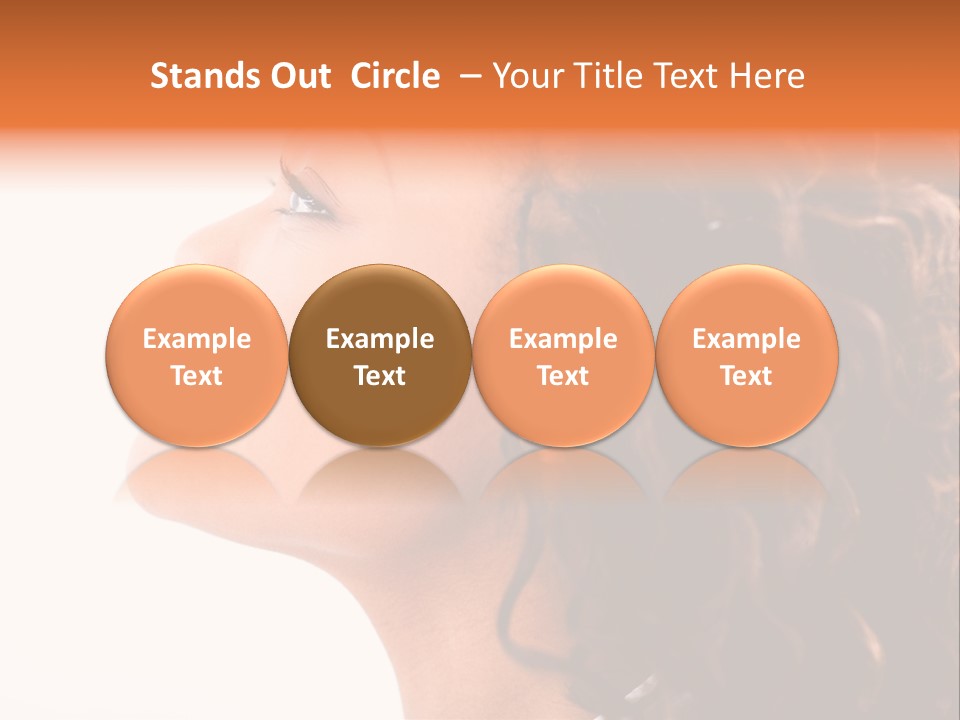 Stands Out Circle – Your Title Text Here

Example Text

Example Text

Example Text

Example Text